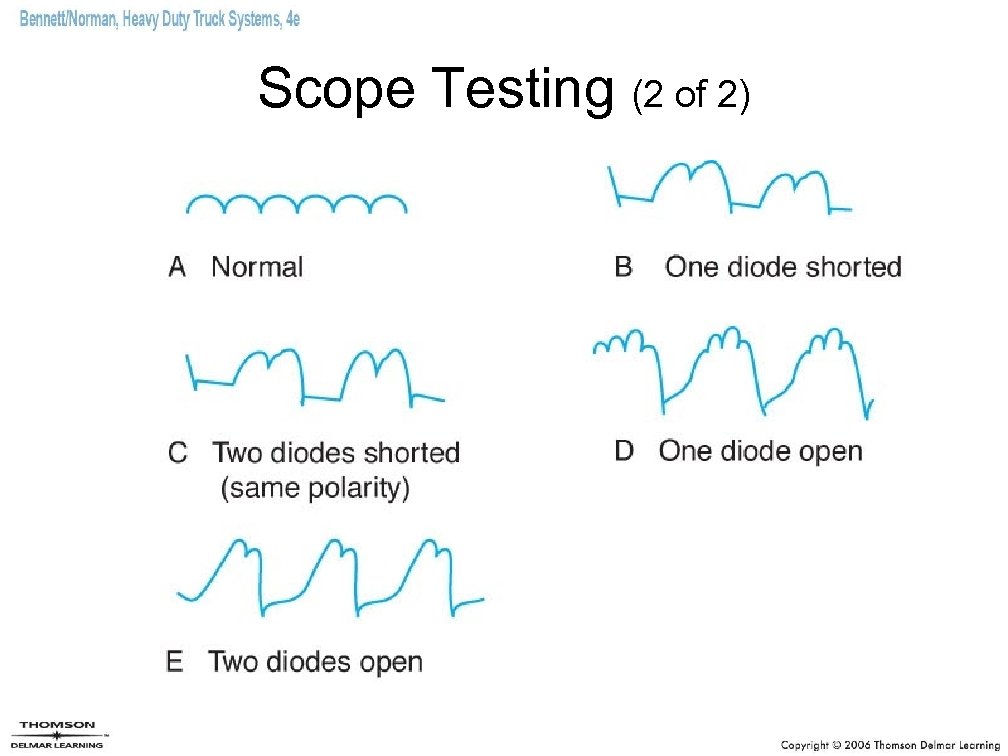 Bennett/Norman, Heavy Duty Truck Systems, 4e

Scope Testing (2 of 2)

A Normal

B One diode shorted

C Two diodes shorted (same polarity)

D One diode open

E Two diodes open

THOMSON
DELMAR LEARNING

Copyright © 2006 Thomson Delmar Learning